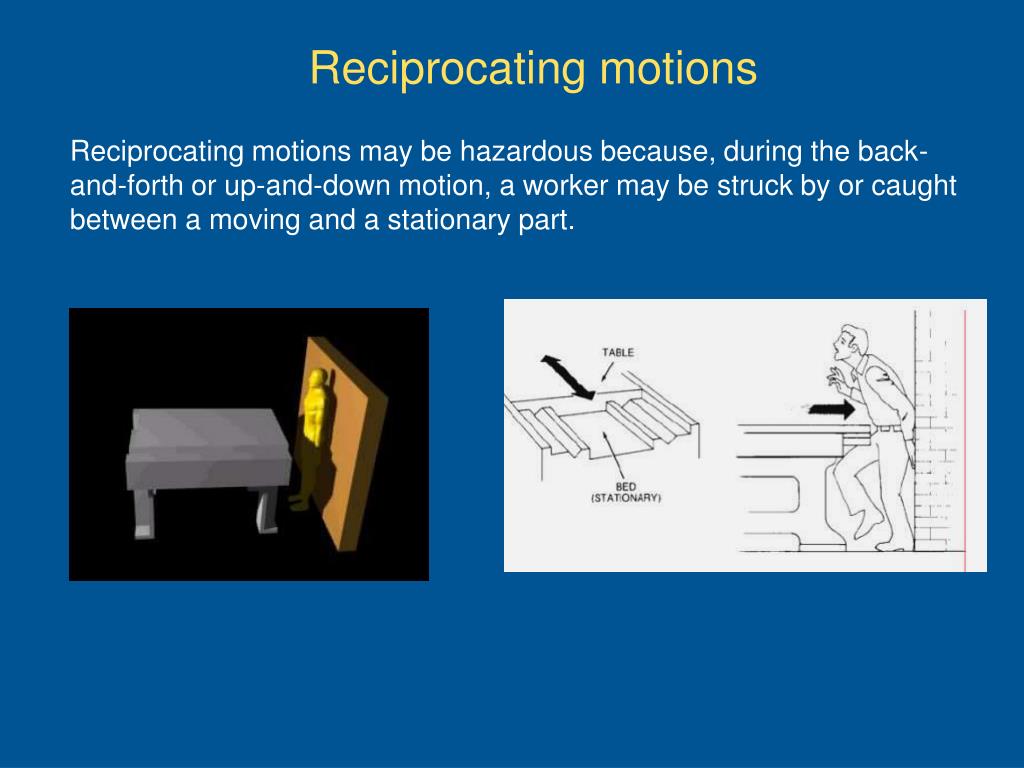 Reciprocating motions

Reciprocating motions may be hazardous because, during the back-and-forth or up-and-down motion, a worker may be struck by or caught between a moving and a stationary part.

TABLE

BED
(STATIONARY)